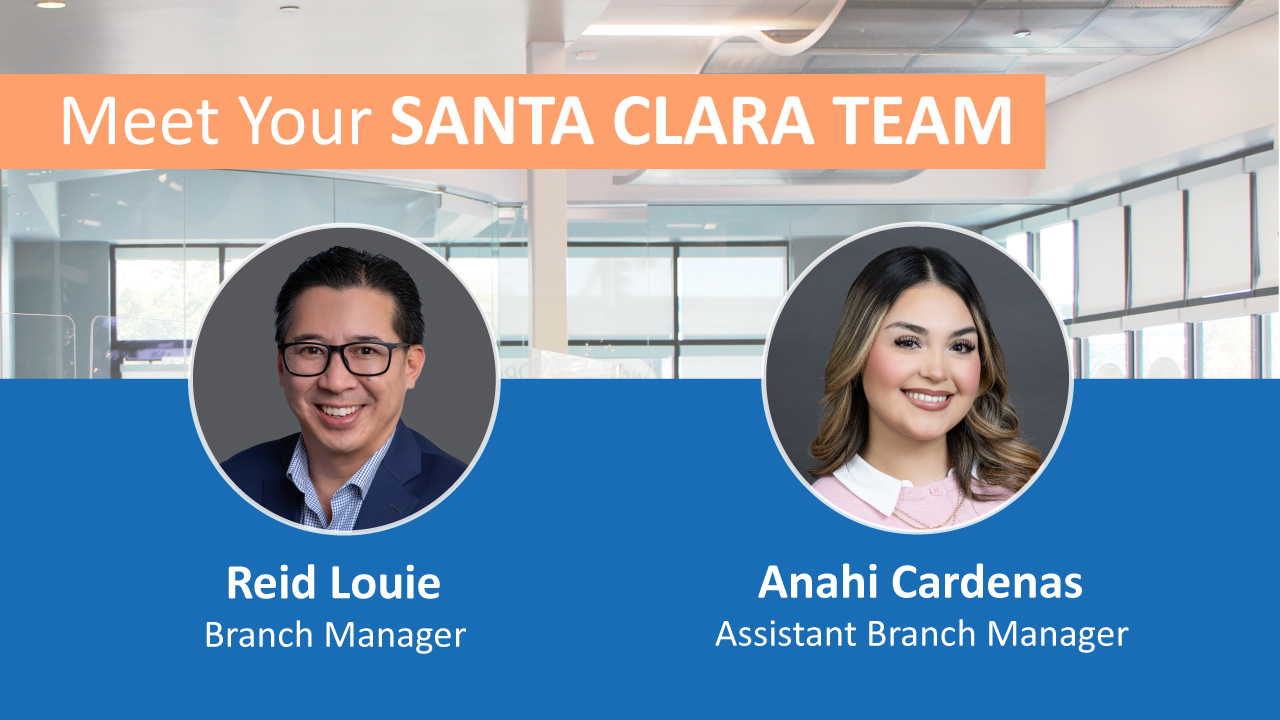 Meet Your SANTA CLARA TEAM

Reid Louie
Branch Manager

Anahi Cardenas
Assistant Branch Manager